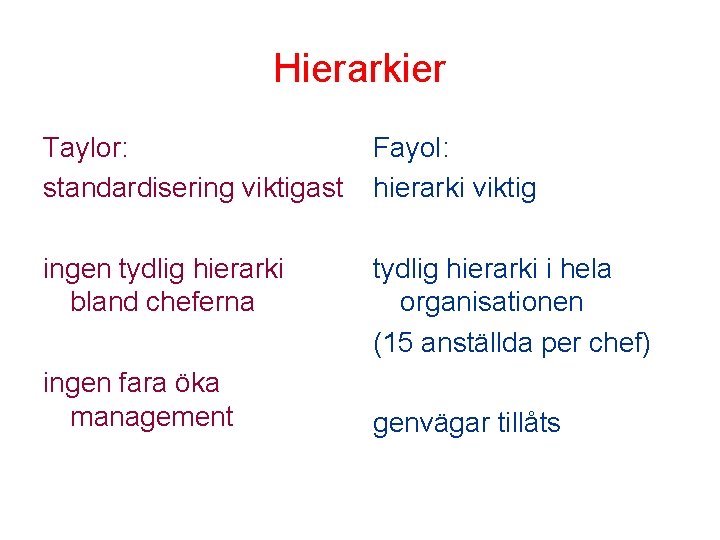 Hierarkier

Taylor:

standardisering viktigast

ingen tydlig hierarki bland cheferna

ingen fara öka management

Fayol:

hierarki viktig

tydlig hierarki i hela organisationen

(15 anställda per chef)

genvägar tillåts